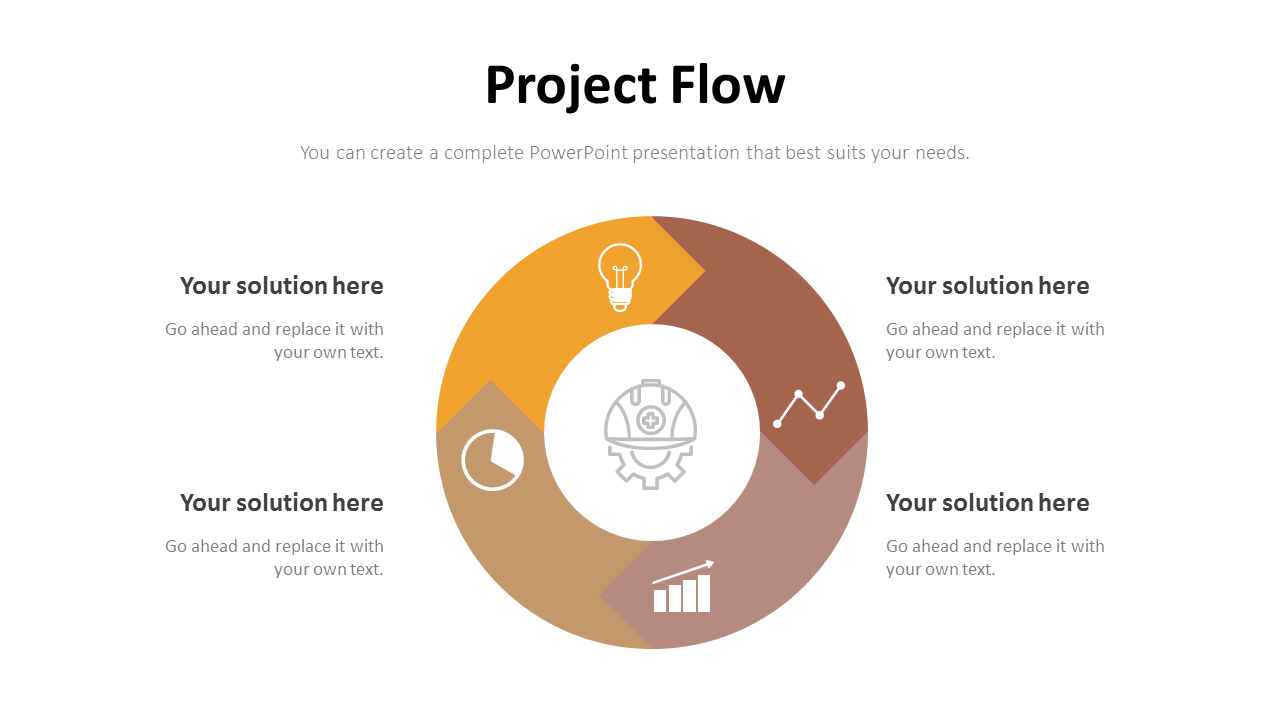 Project Flow

You can create a complete PowerPoint presentation that best suits your needs.

Your solution here

Go ahead and replace it with your own text.

Your solution here

Go ahead and replace it with your own text.

Your solution here

Go ahead and replace it with your own text.

Your solution here

Go ahead and replace it with your own text.